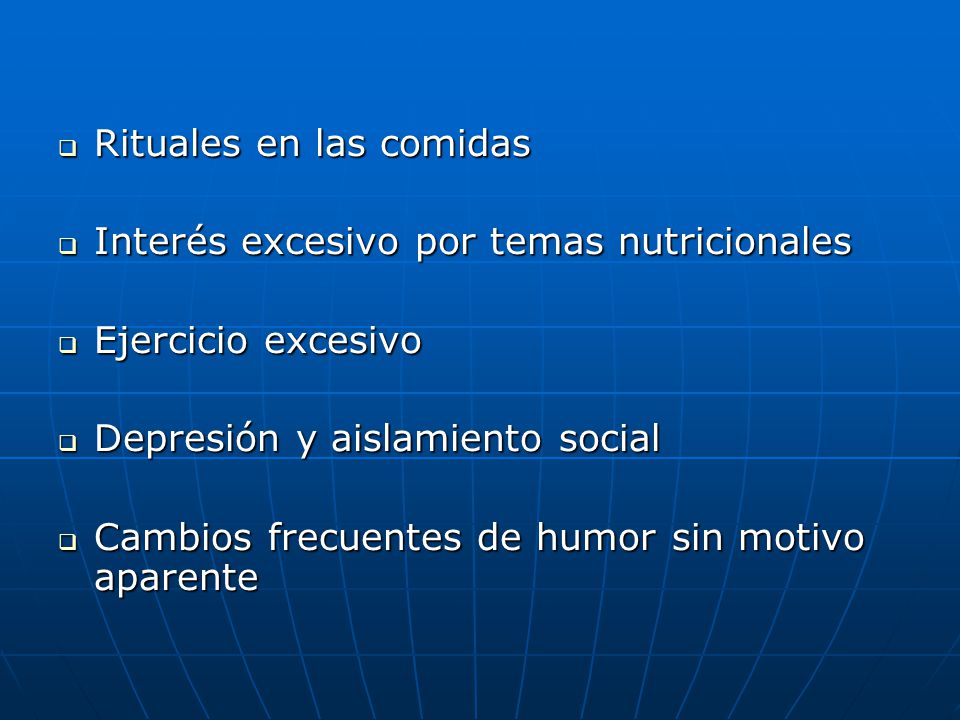 ❑ Rituales en las comidas

❑ Interés excesivo por temas nutricionales

❑ Ejercicio excesivo

❑ Depresión y aislamiento social

❑ Cambios frecuentes de humor sin motivo aparente